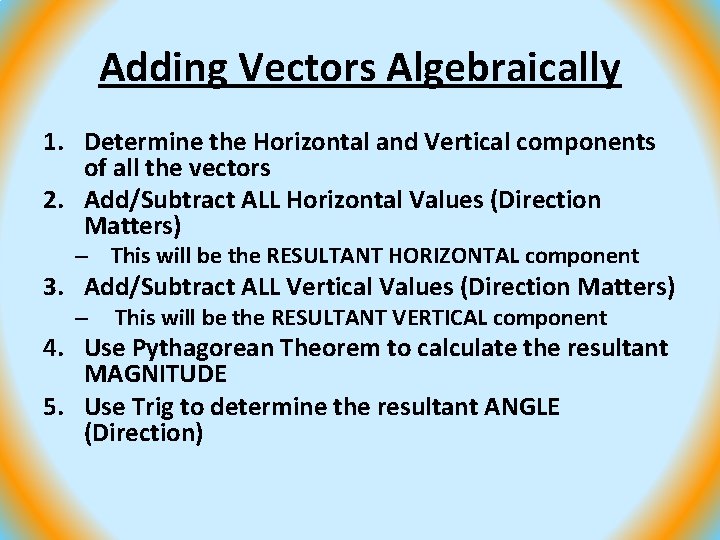 Adding Vectors Algebraically

1. Determine the Horizontal and Vertical components of all the vectors
2. Add/Subtract ALL Horizontal Values (Direction Matters)
– This will be the RESULTANT HORIZONTAL component
3. Add/Subtract ALL Vertical Values (Direction Matters)
– This will be the RESULTANT VERTICAL component
4. Use Pythagorean Theorem to calculate the resultant MAGNITUDE
5. Use Trig to determine the resultant ANGLE (Direction)